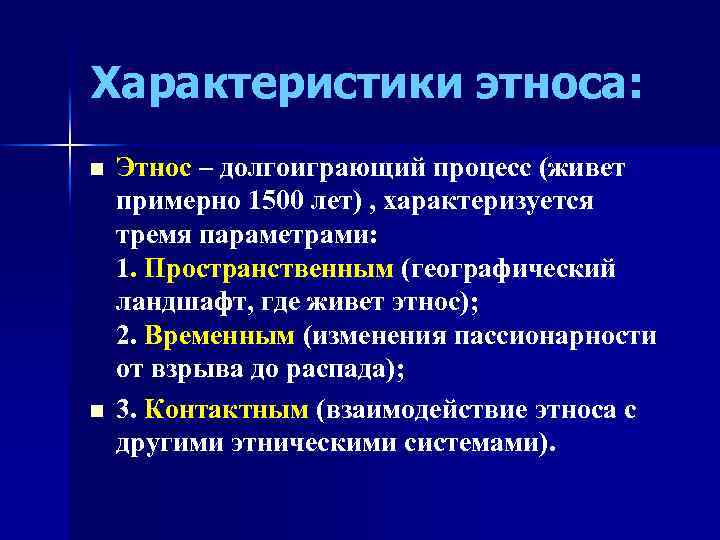 Характеристики этноса:

Этнос – долгоиграющий процесс (живет примерно 1500 лет) , характеризуется тремя параметрами:
1. Пространственным (географический ландшафт, где живет этнос);
2. Временным (изменения пассионарности от взрыва до распада);

3. Контактным (взаимодействие этноса с другими этническими системами).